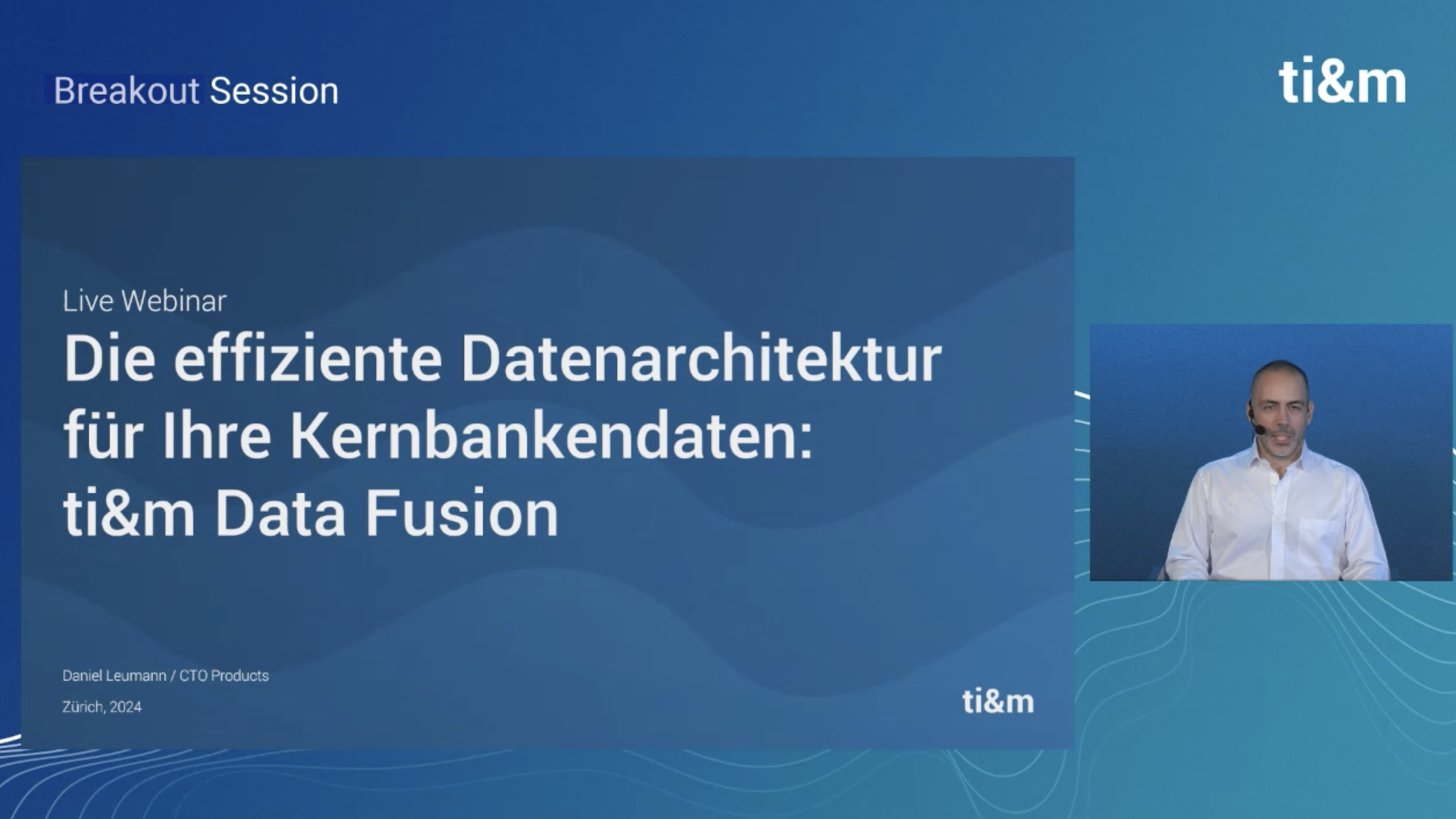 Breakout Session

ti&m

Live Webinar

Die effiziente Datenarchitektur für Ihre Kernbankendaten: ti&m Data Fusion

Daniel Leumann / CTO Products

Zürich, 2024

ti&m